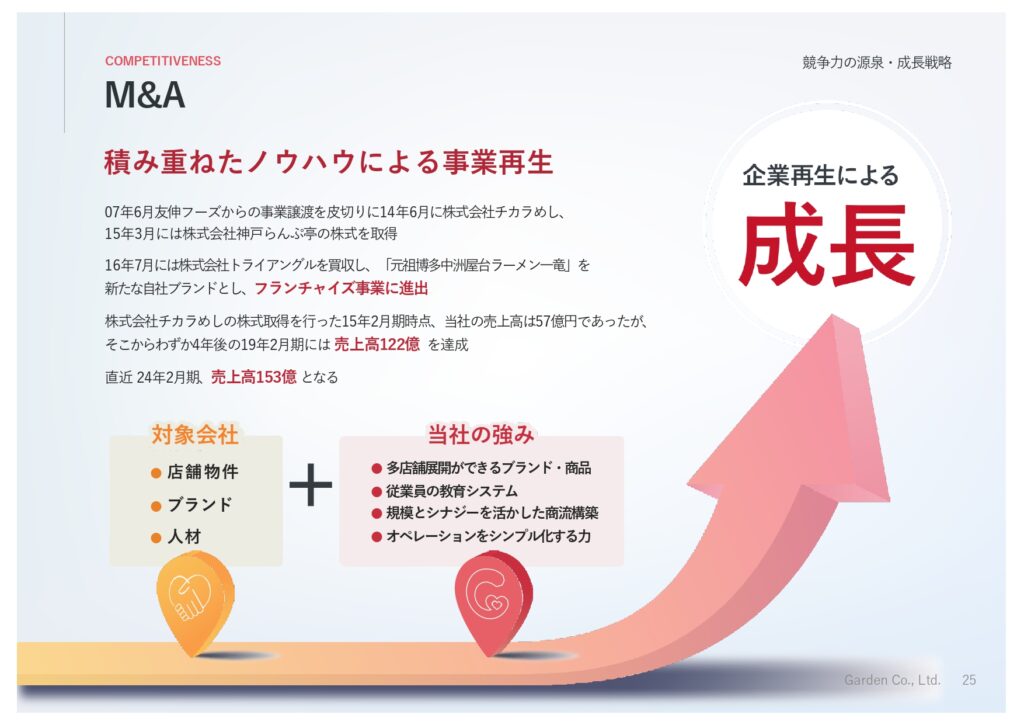 COMPETITIVENESS

M&A

競争力の源泉・成長戦略

積み重ねたノウハウによる事業再生

07年6月友伸フーズからの事業譲渡を皮切りに14年6月に株式会社チカラめし、15年3月には株式会社神戸らんぷ亭の株式を取得

16年7月には株式会社トライアングルを買収し、「元祖博多中洲屋台ラーメン一竜」を新たな自社ブランドとし、フランチャイズ事業に進出

株式会社チカラめしの株式取得を行った15年2月期時点、当社の売上高は57億円であったが、そこからわずか4年後の19年2月期には 売上高122億 を達成

直近 24年2月期、売上高153億 となる

企業再生による

成長

対象会社

● 店舗物件
● ブランド
● 人材

＋

当社の強み

● 多店舗展開ができるブランド・商品
● 従業員の教育システム
● 規模とシナジーを活かした商流構築
● オペレーションをシンプル化する力

Garden Co., Ltd. 25